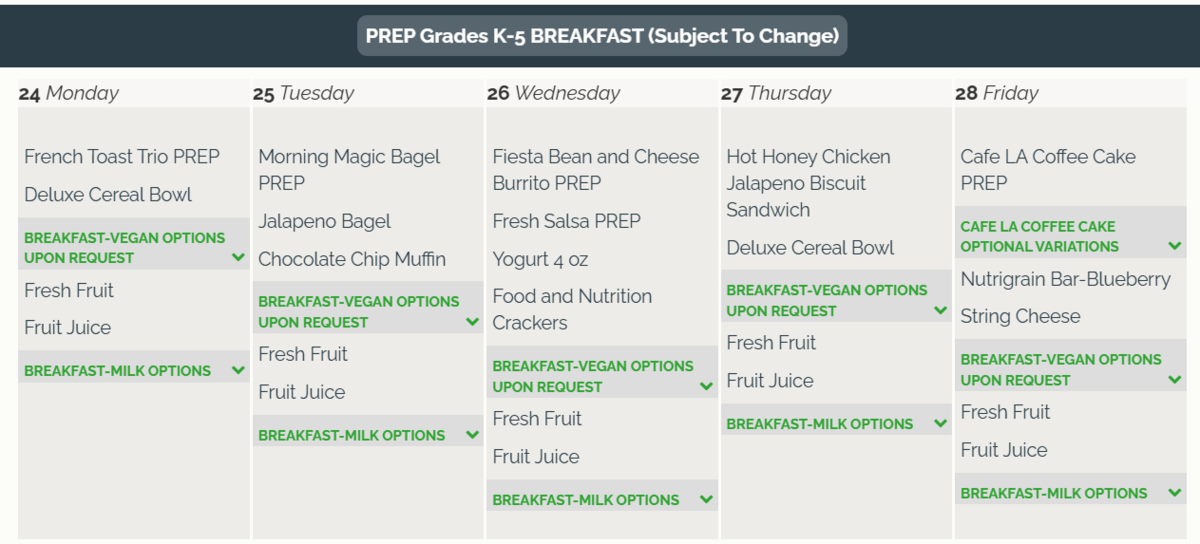 PREP Grades K-5 BREAKFAST (Subject To Change)

24 Monday

French Toast Trio PREP

Deluxe Cereal Bowl

BREAKFAST-VEGAN OPTIONS UPON REQUEST

Fresh Fruit

Fruit Juice

BREAKFAST-MILK OPTIONS

25 Tuesday

Morning Magic Bagel PREP

Jalapeno Bagel

Chocolate Chip Muffin

BREAKFAST-VEGAN OPTIONS UPON REQUEST

Fresh Fruit

Fruit Juice

BREAKFAST-MILK OPTIONS

26 Wednesday

Fiesta Bean and Cheese Burrito PREP

Fresh Salsa PREP

Yogurt 4 oz

Food and Nutrition Crackers

BREAKFAST-VEGAN OPTIONS UPON REQUEST

Fresh Fruit

Fruit Juice

BREAKFAST-MILK OPTIONS

27 Thursday

Hot Honey Chicken Jalapeno Biscuit Sandwich

Deluxe Cereal Bowl

BREAKFAST-VEGAN OPTIONS UPON REQUEST

Fresh Fruit

Fruit Juice

BREAKFAST-MILK OPTIONS

28 Friday

Cafe LA Coffee Cake PREP

CAFE LA COFFEE CAKE OPTIONAL VARIATIONS

Nutrigrain Bar-Blueberry

String Cheese

BREAKFAST-VEGAN OPTIONS UPON REQUEST

Fresh Fruit

Fruit Juice

BREAKFAST-MILK OPTIONS